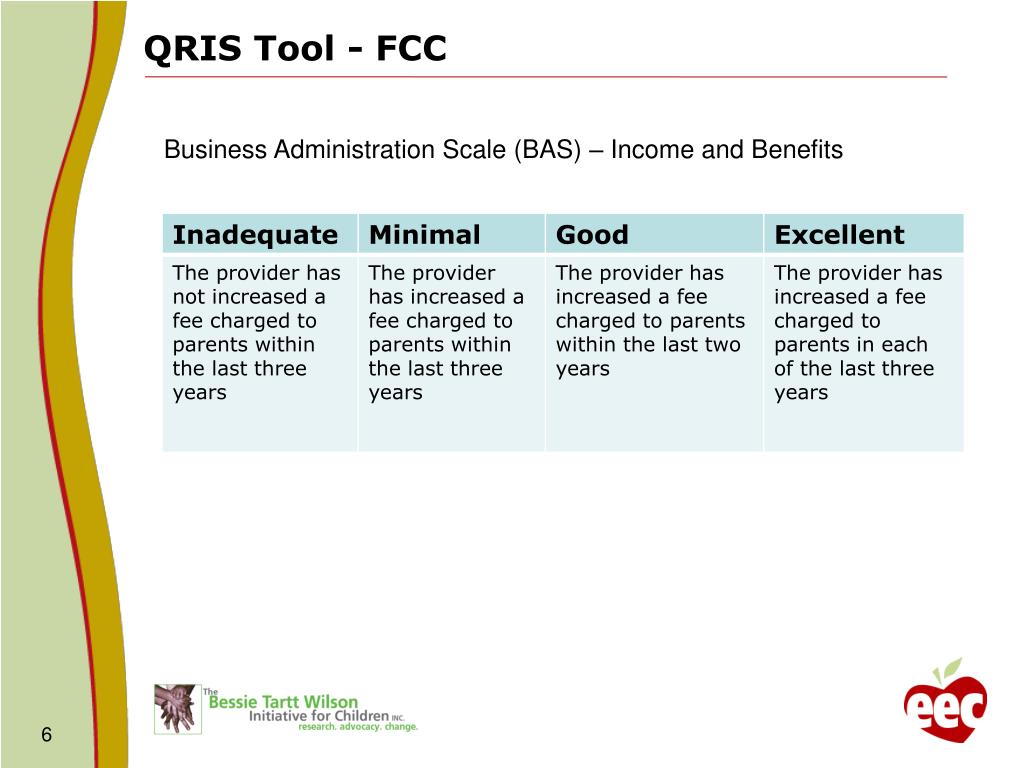 QRIS Tool - FCC

Business Administration Scale (BAS) – Income and Benefits

| Inadequate | Minimal | Good | Excellent |
|---|---|---|---|
| The provider has not increased a fee charged to parents within the last three years | The provider has increased a fee charged to parents within the last three years | The provider has increased a fee charged to parents within the last two years | The provider has increased a fee charged to parents in each of the last three years |

The Bessie Tartt Wilson Initiative for Children INC. research. advocacy. change.

eec

6